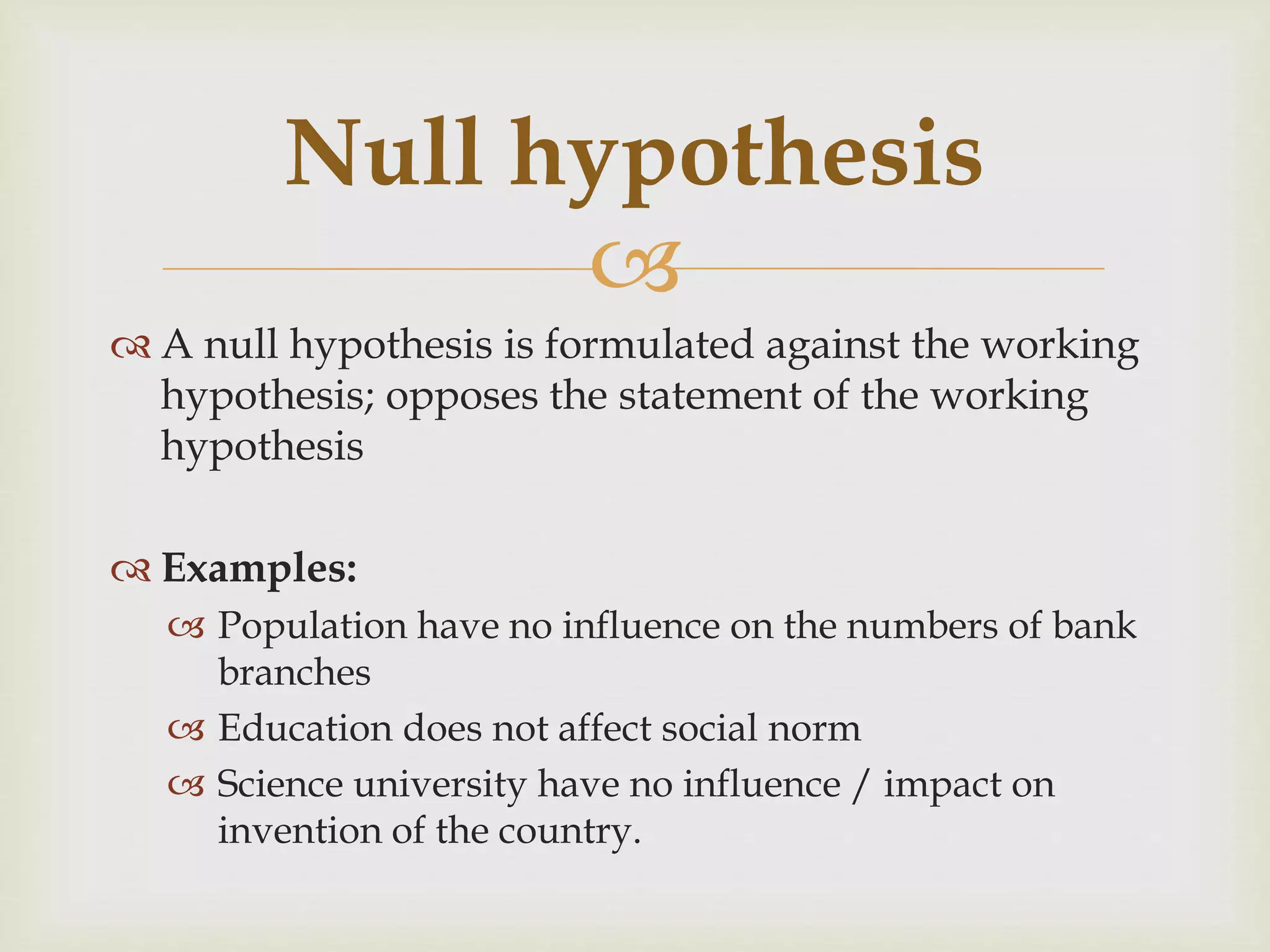 Null hypothesis

A null hypothesis is formulated against the working hypothesis; opposes the statement of the working hypothesis

Examples:

Population have no influence on the numbers of bank branches

Education does not affect social norm

Science university have no influence / impact on invention of the country.